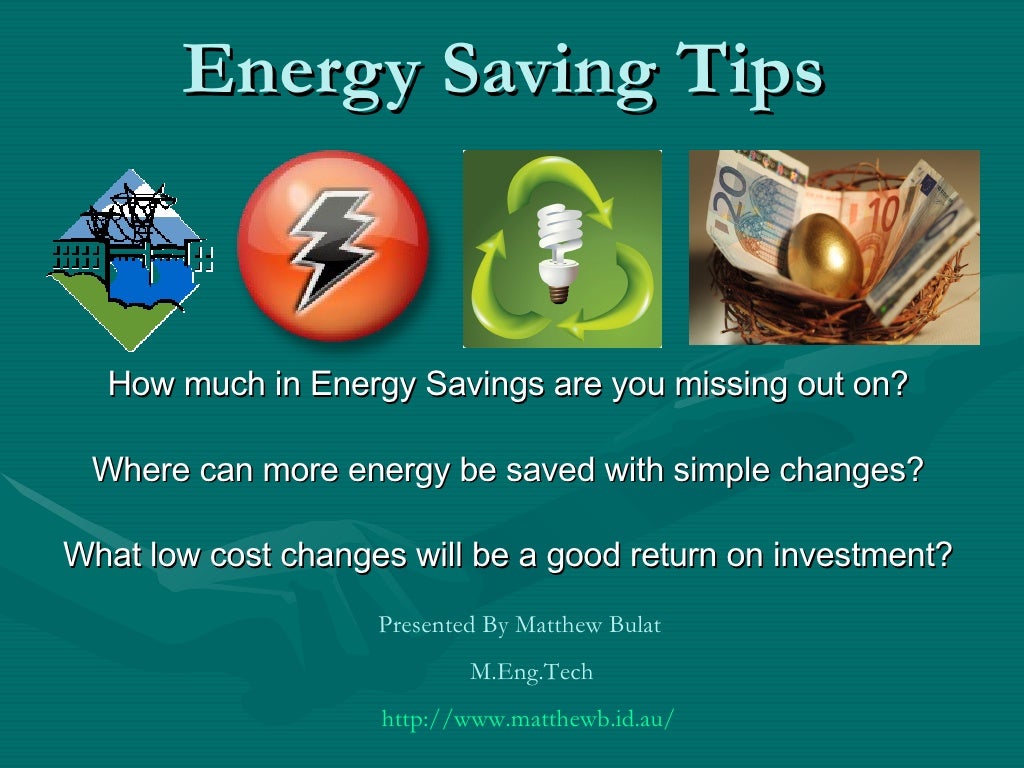 Energy Saving Tips

20

10

How much in Energy Savings are you missing out on?

Where can more energy be saved with simple changes?

What low cost changes will be a good return on investment?

Presented By Matthew Bulat

M.Eng.Tech

http://www.matthewb.id.au/